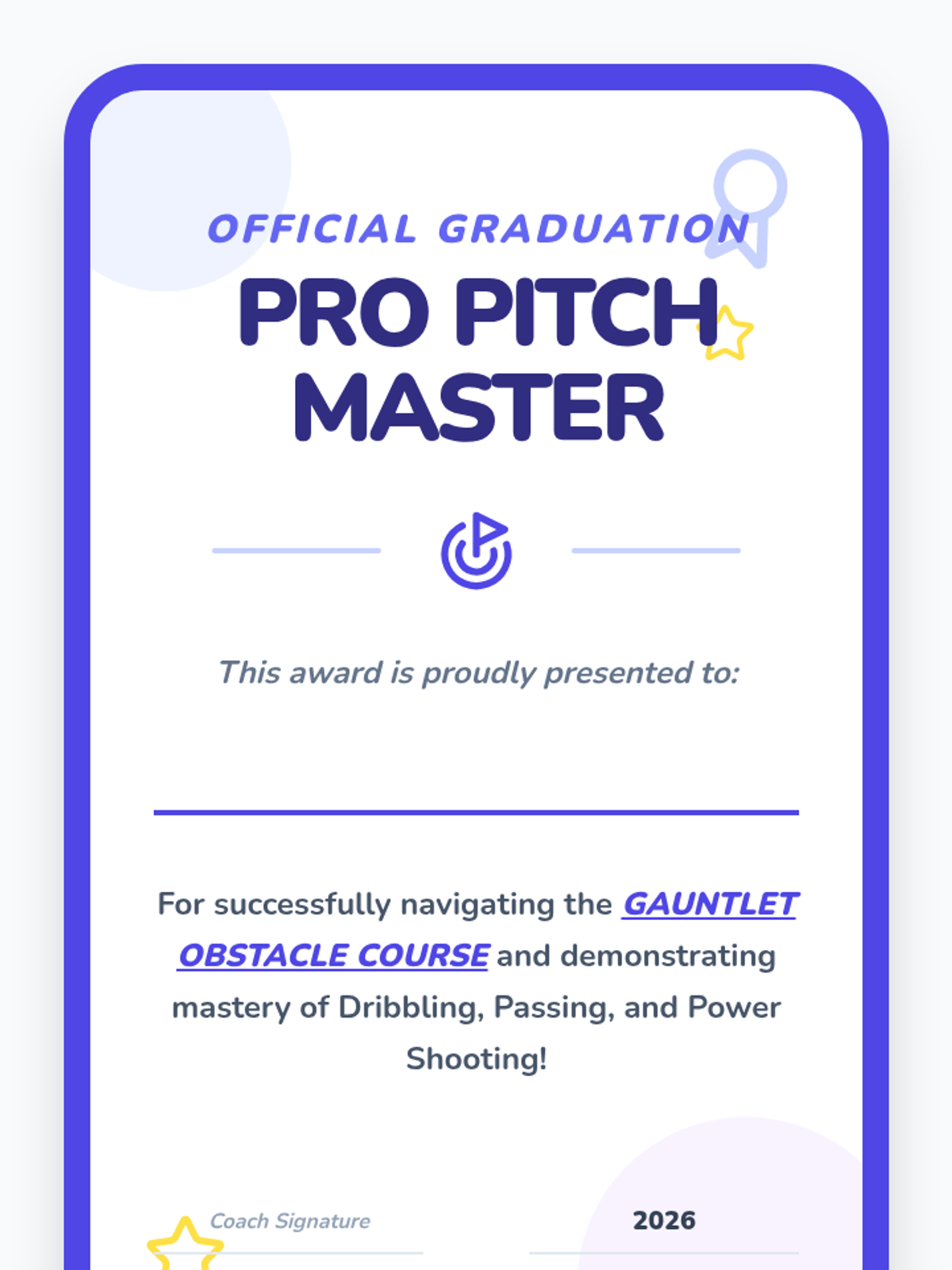 OFFICIAL GRADUATION

PRO PITCH MASTER

This award is proudly presented to:

For successfully navigating the GAUNTLET OBSTACLE COURSE and demonstrating mastery of Dribbling, Passing, and Power Shooting!

Coach Signature

2026